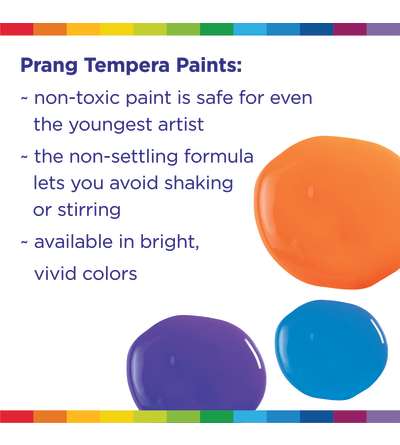 Prang Tempera Paints:

~ non-toxic paint is safe for even the youngest artist

~ the non-settling formula lets you avoid shaking or stirring

~ available in bright, vivid colors